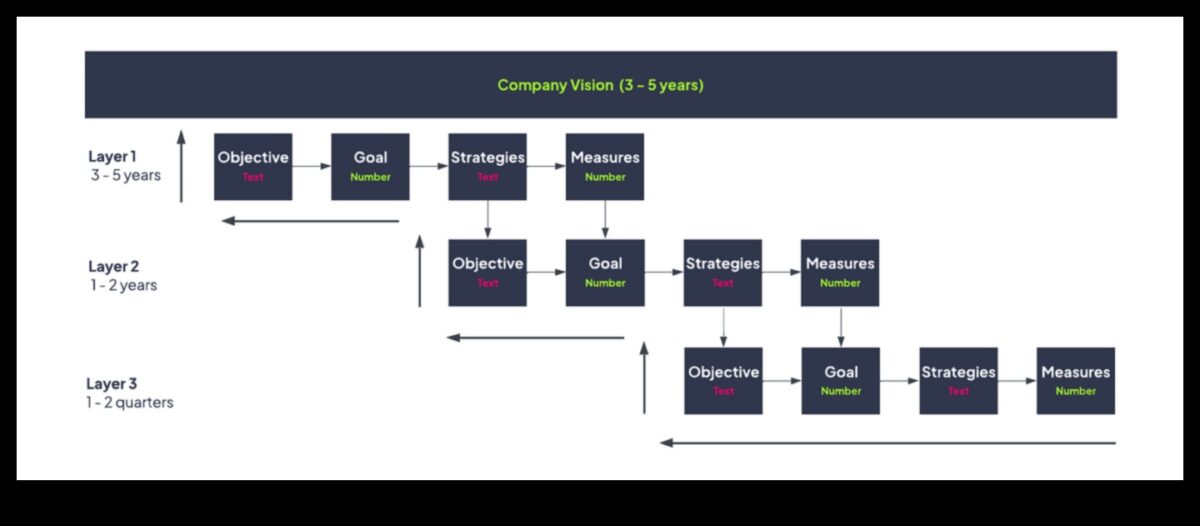 Company Vision (3 - 5 years)

Layer 1
3 - 5 years

Objective
Text

Goal
Number

Strategies
Text

Measures
Number

Layer 2
1 - 2 years

Objective
Text

Goal
Number

Strategies
Text

Measures
Number

Layer 3
1 - 2 quarters

Objective
Text

Goal
Number

Strategies
Text

Measures
Number